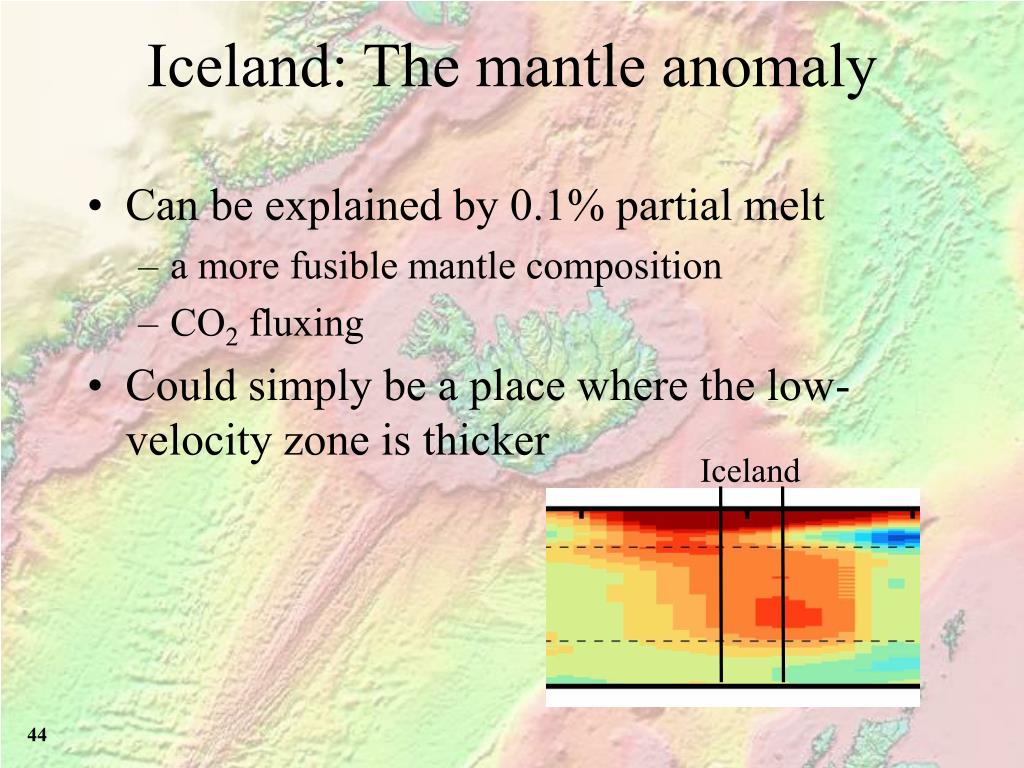 Iceland: The mantle anomaly

• Can be explained by 0.1% partial melt
– a more fusible mantle composition
– $CO_2$ fluxing

• Could simply be a place where the low-velocity zone is thicker

Iceland

44